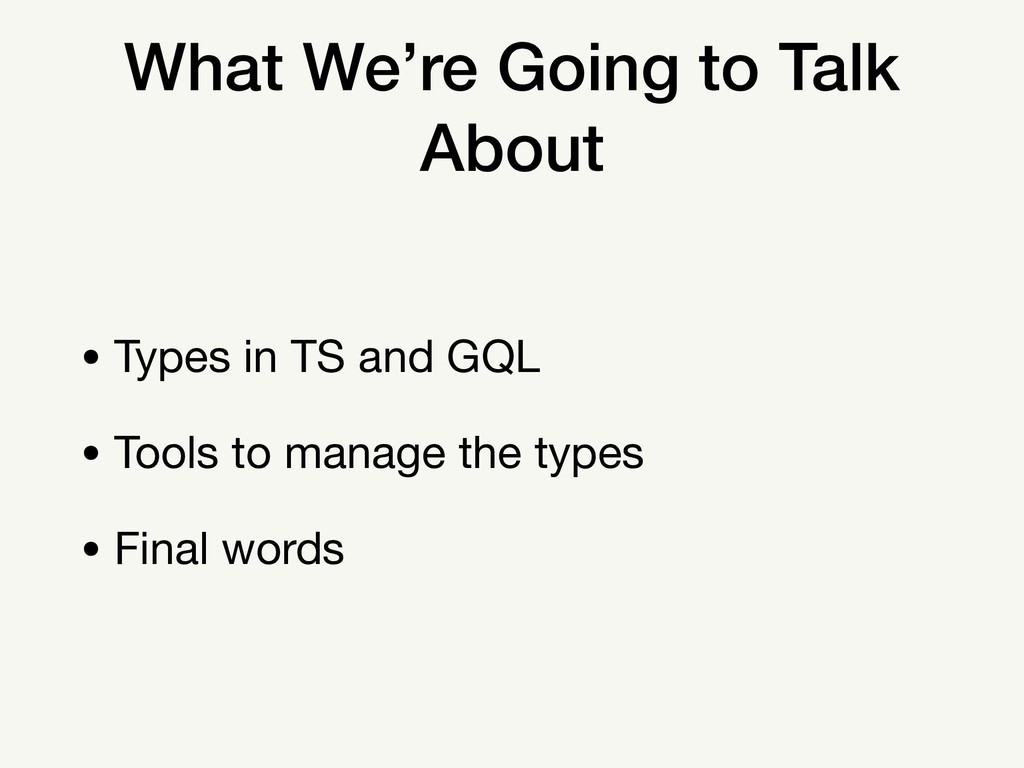 What We’re Going to Talk About

• Types in TS and GQL

• Tools to manage the types

• Final words